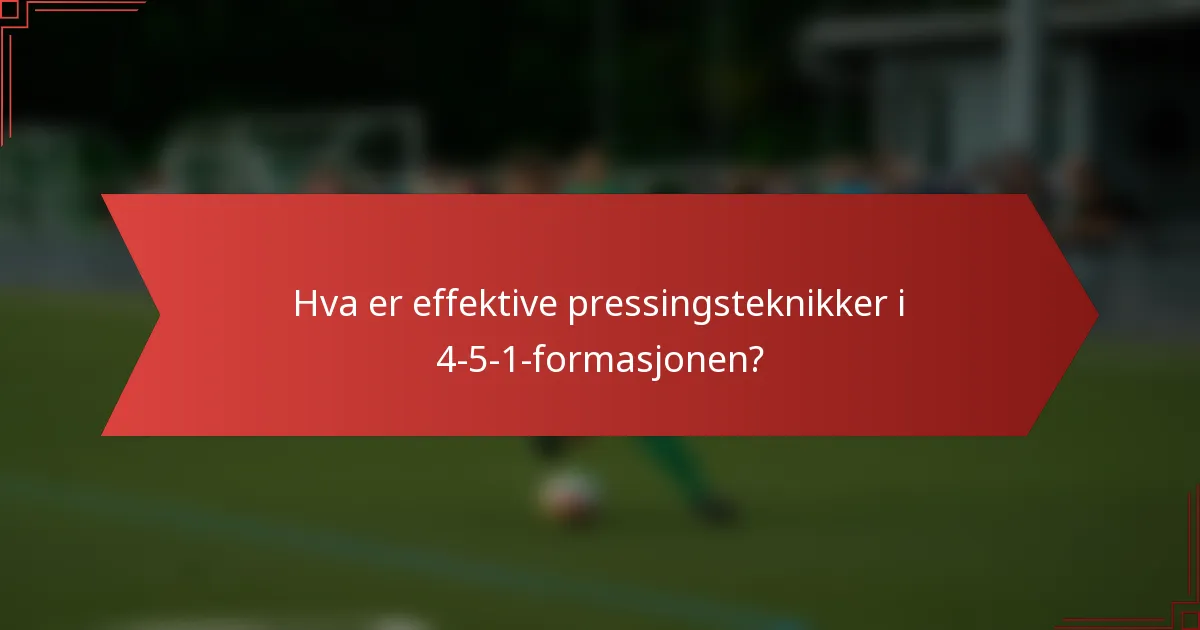 Hva er effektive pressingsteknikker i 4-5-1-formasjonen?